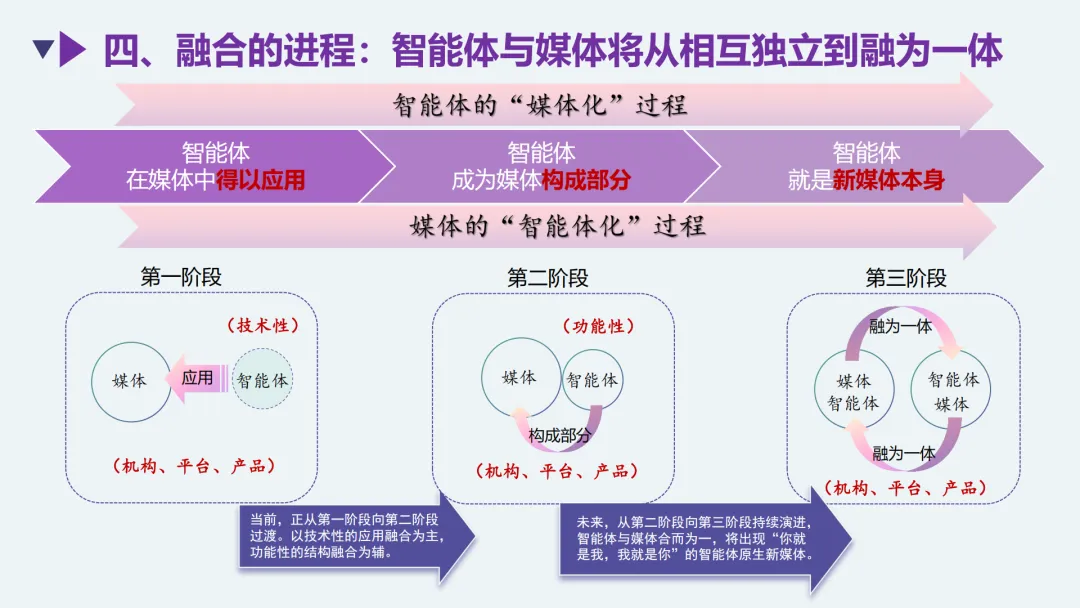 四、融合的进程：智能体与媒体将从相互独立到融为一体

智能体的“媒体化”过程

智能体
在媒体中得以应用

智能体
成为媒体构成部分

智能体
就是新媒体本身

媒体的“智能体化”过程

第一阶段

（技术性）

媒体

应用

智能体

（机构、平台、产品）

第二阶段

（功能性）

媒体

智能体

构成部分

（机构、平台、产品）

第三阶段

融为一体

媒体
智能体

智能体
媒体

融为一体

（机构、平台、产品）

当前，正从第一阶段向第二阶段过渡。以技术性的应用融合为主，功能性的结构融合为辅。

未来，从第二阶段向第三阶段持续演进，智能体与媒体合而为一，将出现“你就是我，我就是你”的智能体原生新媒体。